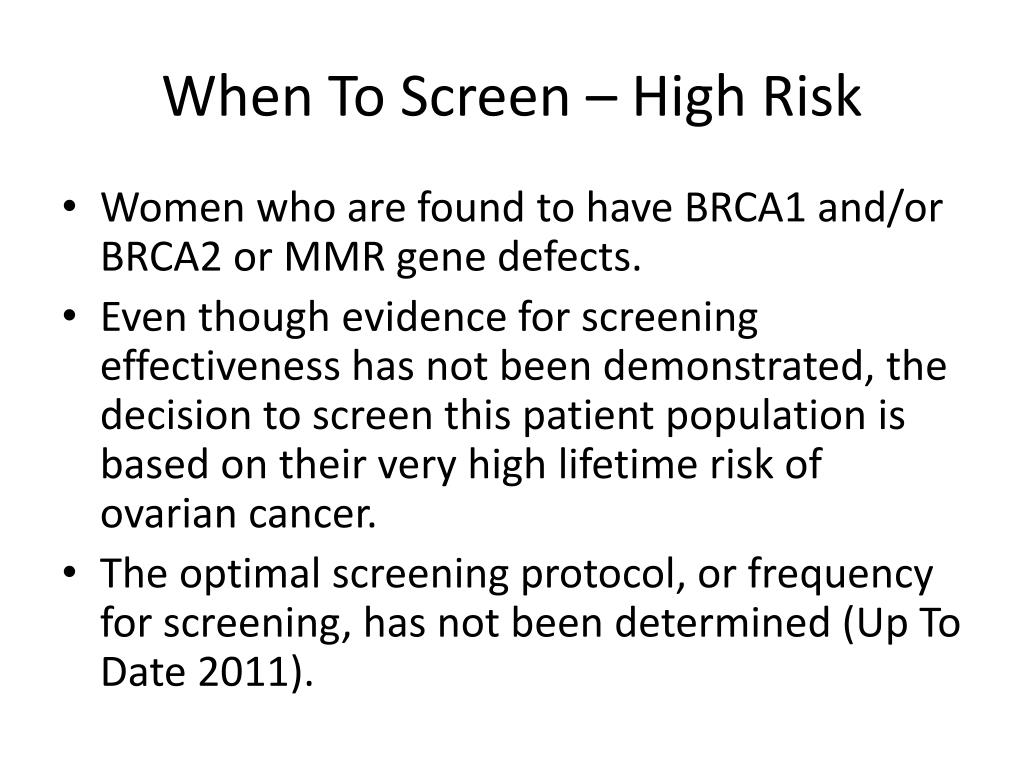 When To Screen – High Risk

• Women who are found to have BRCA1 and/or BRCA2 or MMR gene defects.
• Even though evidence for screening effectiveness has not been demonstrated, the decision to screen this patient population is based on their very high lifetime risk of ovarian cancer.
• The optimal screening protocol, or frequency for screening, has not been determined (Up To Date 2011).